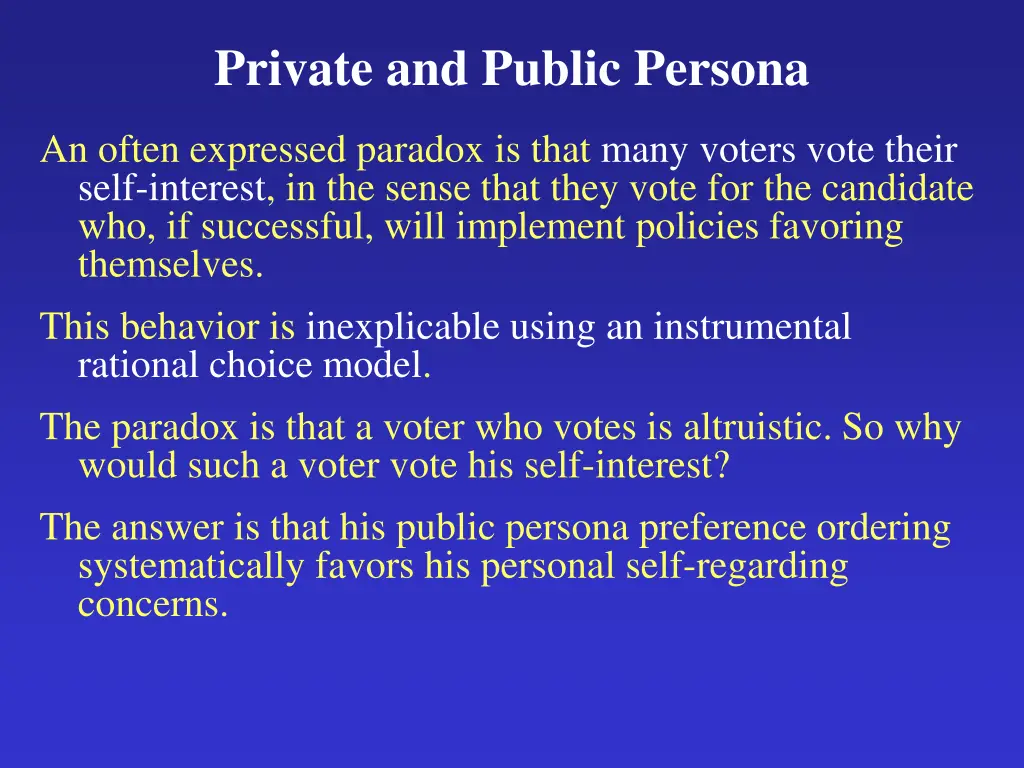 Private and Public Persona

An often expressed paradox is that many voters vote their self-interest, in the sense that they vote for the candidate who, if successful, will implement policies favoring themselves.

This behavior is inexplicable using an instrumental rational choice model.

The paradox is that a voter who votes is altruistic. So why would such a voter vote his self-interest?

The answer is that his public persona preference ordering systematically favors his personal self-regarding concerns.